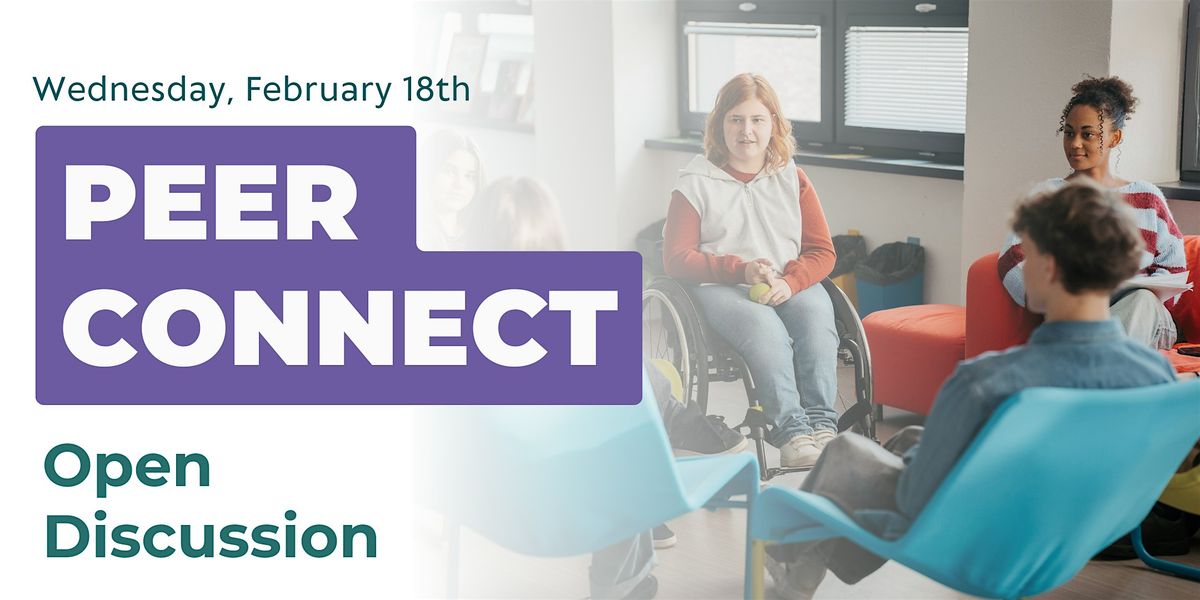 Wednesday, February 18th

PEER
CONNECT

Open
Discussion